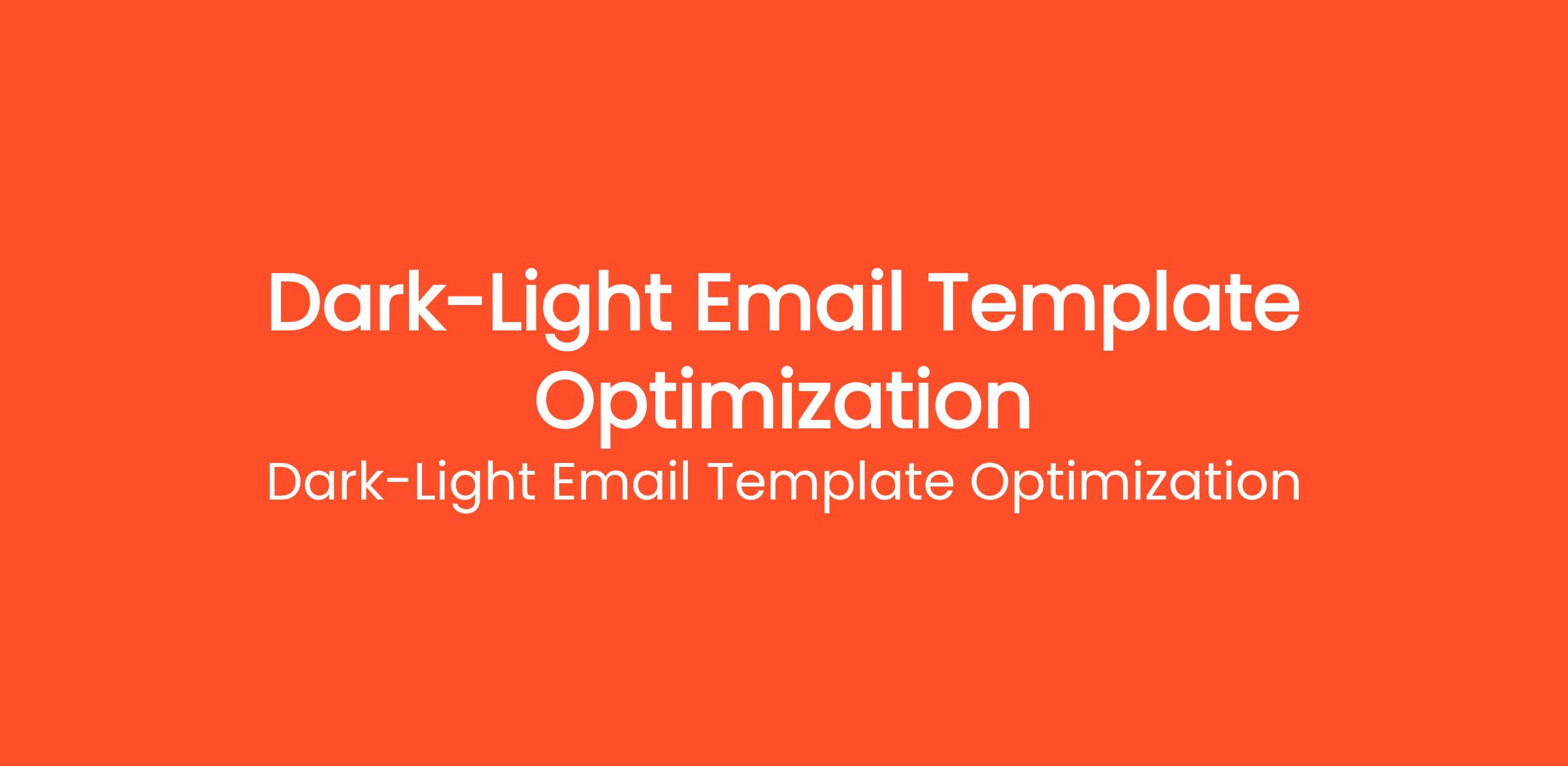 Dark-Light Email Template Optimization

Dark-Light Email Template Optimization